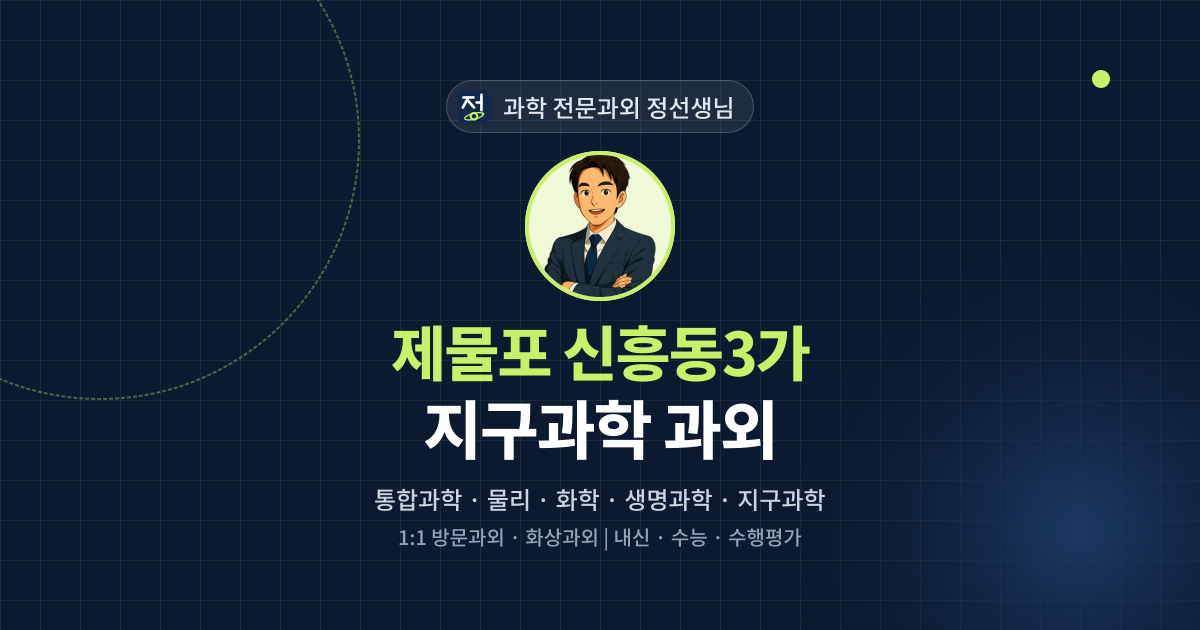 정

과학 전문과외 정선생님

제물포 신흥동3가

지구과학 과외

통합과학 · 물리 · 화학 · 생명과학 · 지구과학

1:1 방문과외 · 화상과외 | 내신 · 수능 · 수행평가